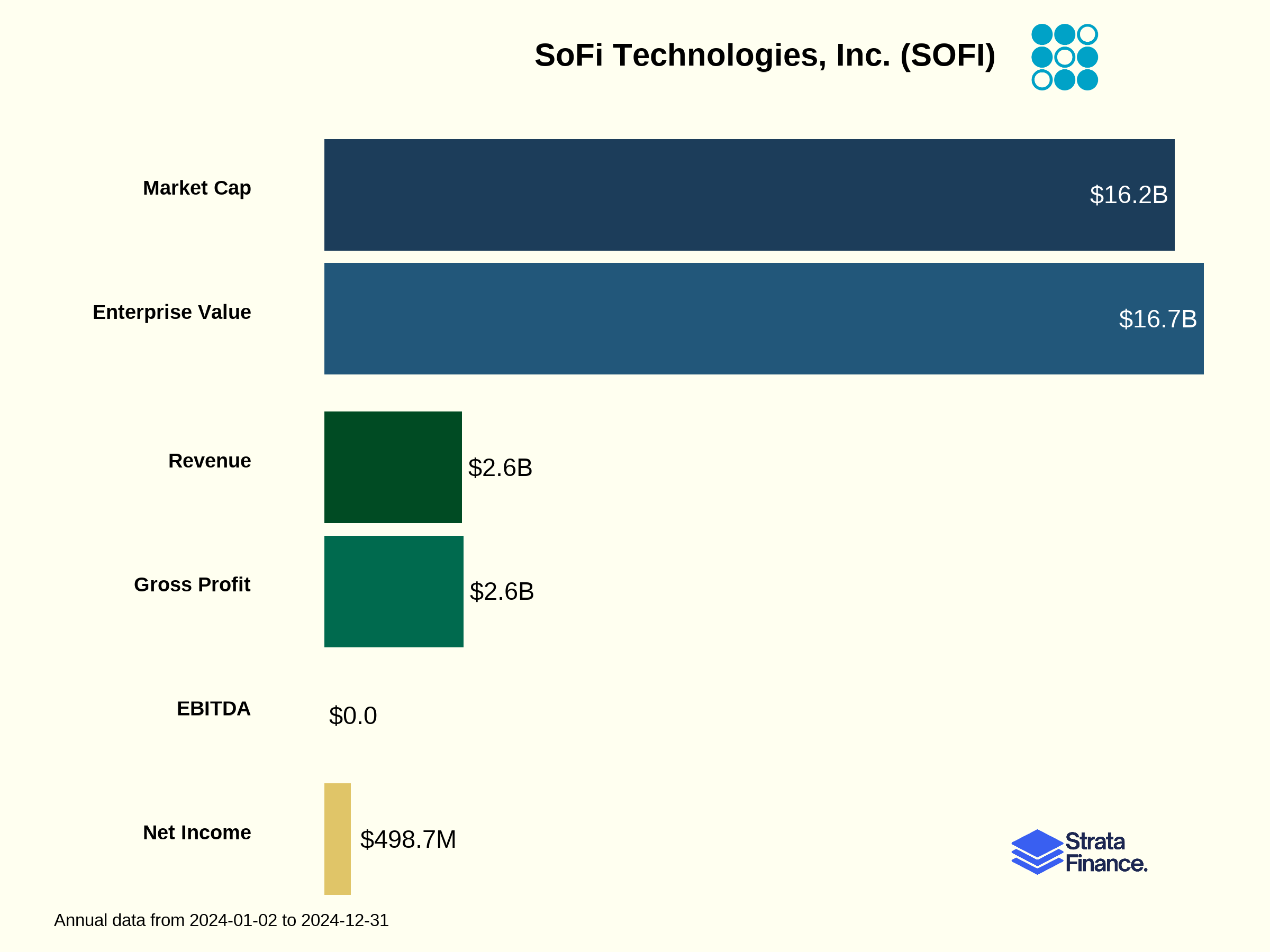 SoFi Technologies, Inc. (SOFI)

Market Cap $16.2B

Enterprise Value $16.7B

Revenue $2.6B

Gross Profit $2.6B

EBITDA $0.0

Net Income $498.7M

Strata Finance.

Annual data from 2024-01-02 to 2024-12-31